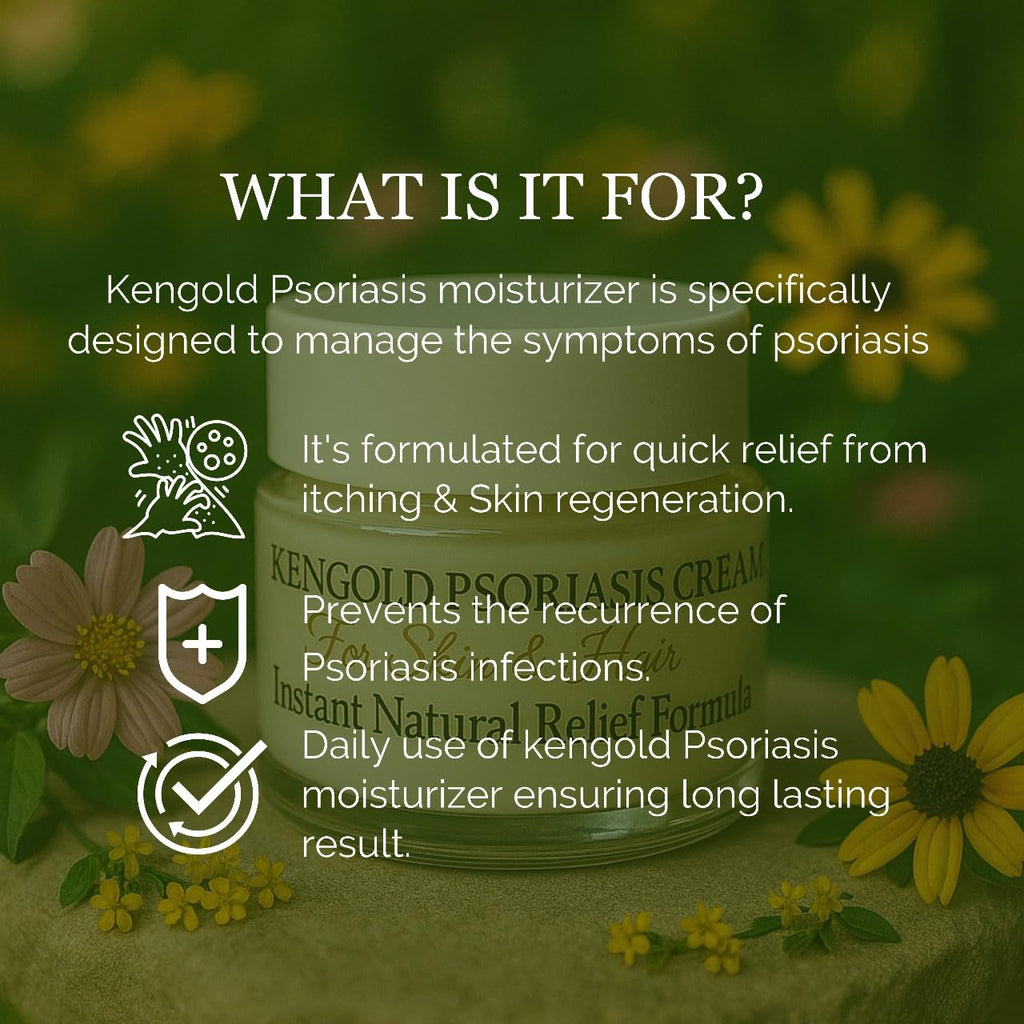 WHAT IS IT FOR?

Kengold Psoriasis moisturizer is specifically designed to manage the symptoms of psoriasis

It's formulated for quick relief from itching & Skin regeneration.

Prevents the recurrence of Psoriasis infections.

Daily use of kengold Psoriasis moisturizer ensuring long lasting result.

KENGOLD PSORIASIS CREAM
For Skin & Hair
Instant Natural Relief Formula